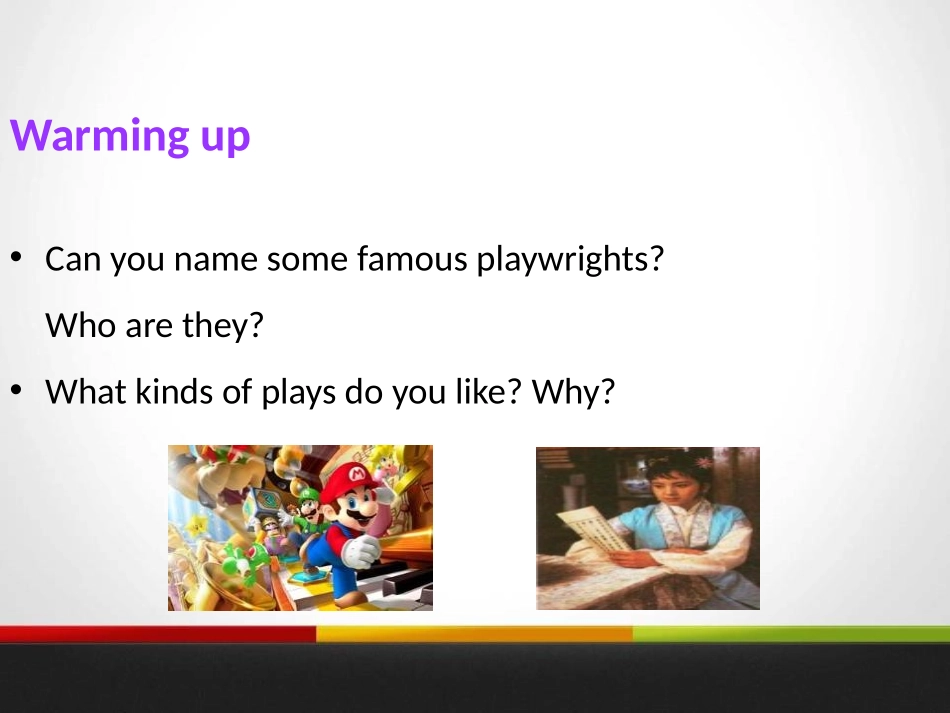 Warming up

• Can you name some famous playwrights?

Who are they?

• What kinds of plays do you like? Why?